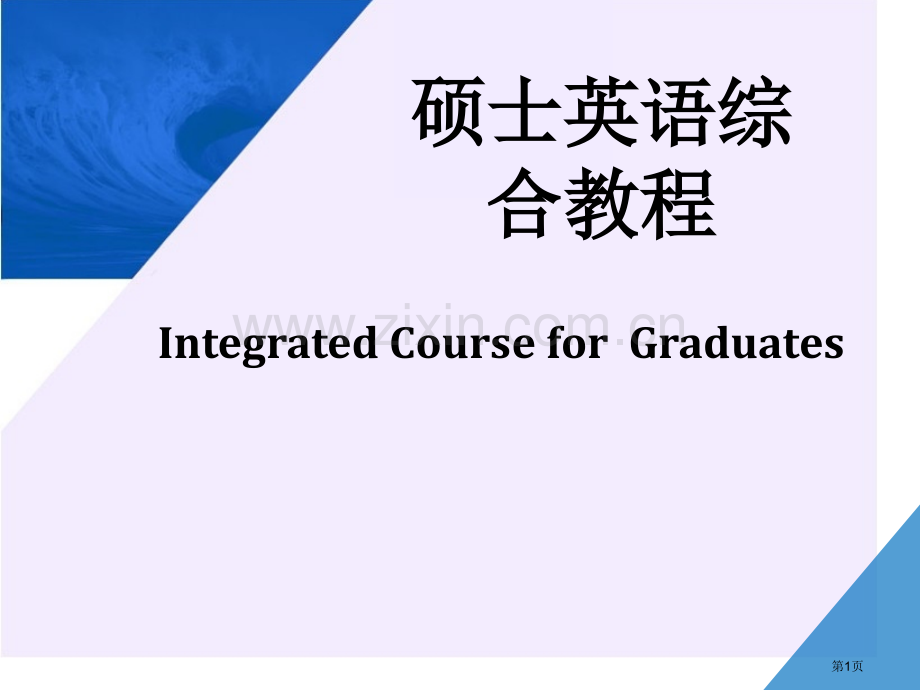 硕士英语综合教程

Integrated Course for Graduates

第1页

www.zixin.com.cn